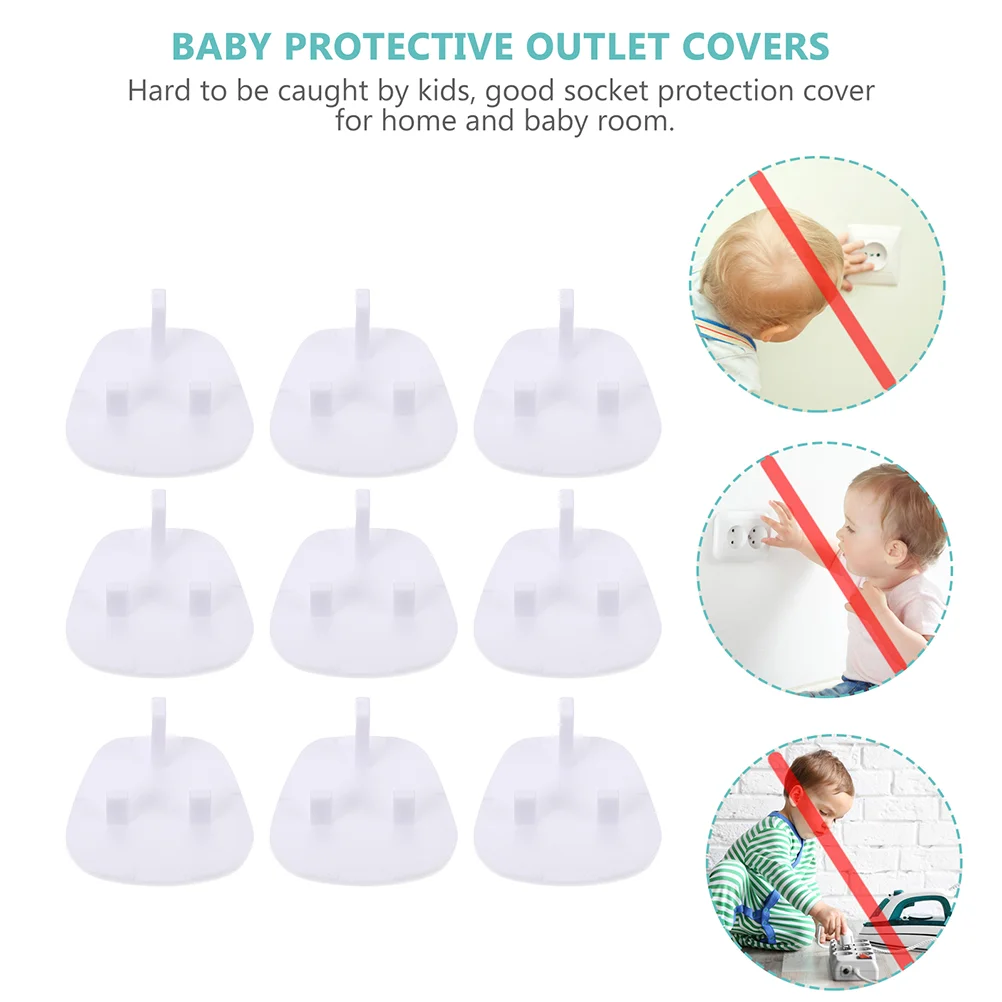 BABY PROTECTIVE OUTLET COVERS

Hard to be caught by kids, good socket protection cover for home and baby room.